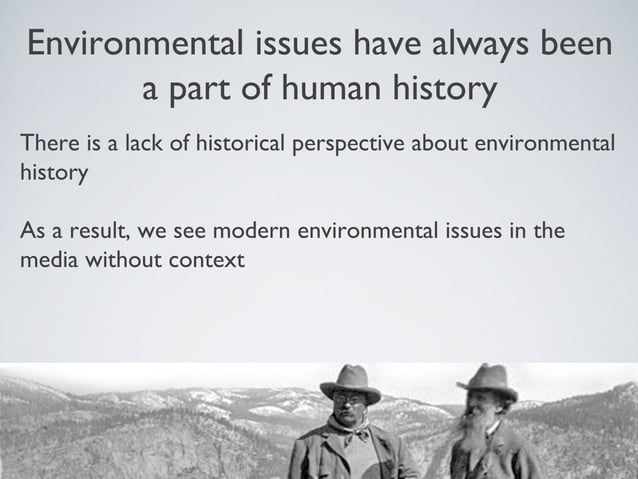 Environmental issues have always been a part of human history

There is a lack of historical perspective about environmental history

As a result, we see modern environmental issues in the media without context